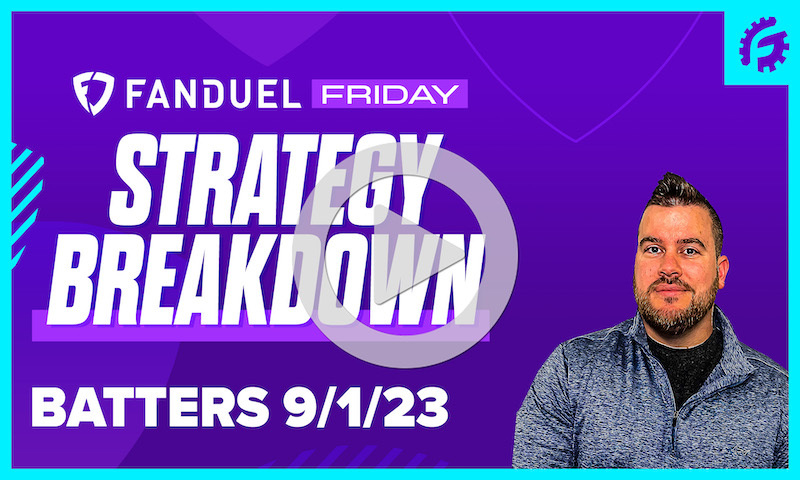 FANDUEL FRIDAY

STRATEGY BREAKDOWN

BATTERS 9/1/23